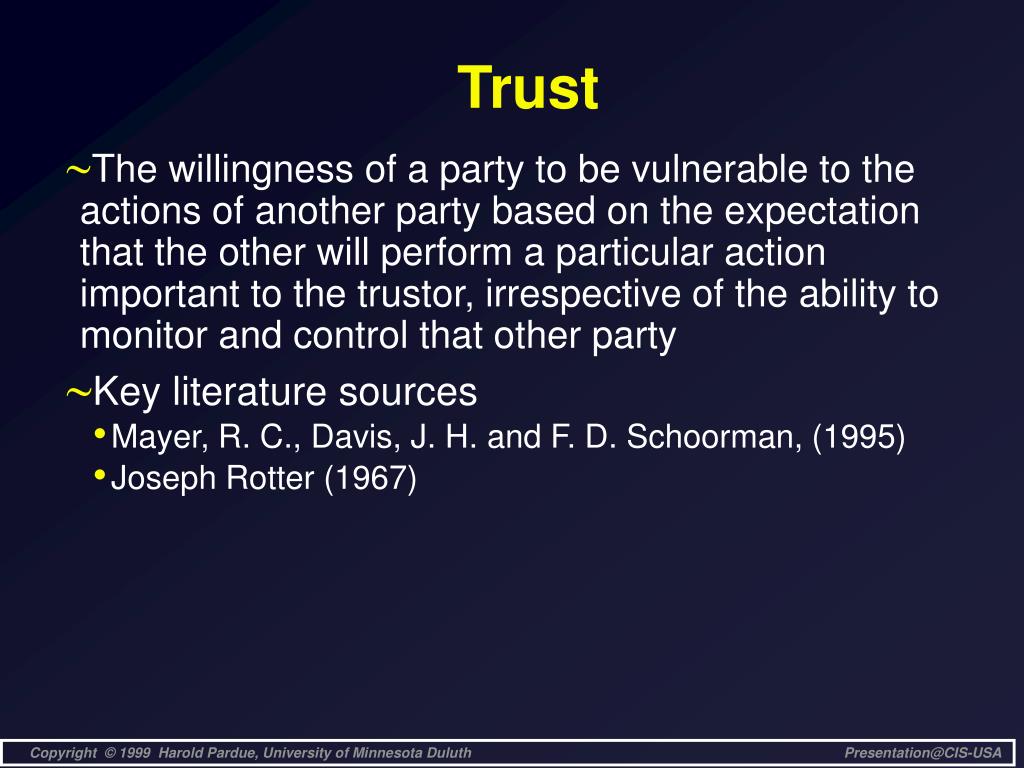 Trust

~The willingness of a party to be vulnerable to the actions of another party based on the expectation that the other will perform a particular action important to the trustor, irrespective of the ability to monitor and control that other party

~Key literature sources

• Mayer, R. C., Davis, J. H. and F. D. Schoorman, (1995)
• Joseph Rotter (1967)

Copyright © 1999 Harold Pardue, University of Minnesota Duluth

Presentation@CIS-USA